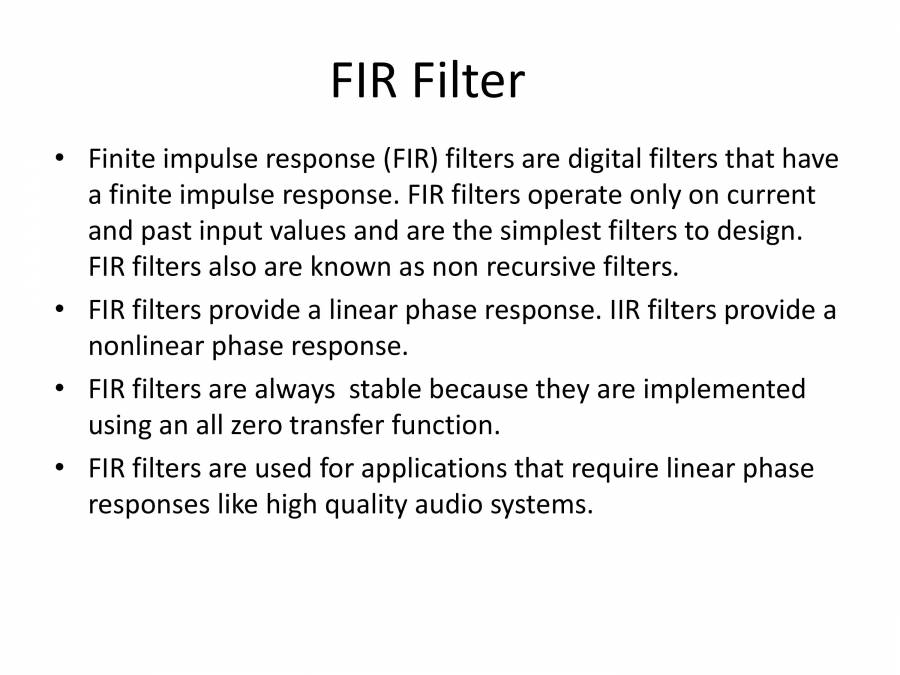 FIR Filter

• Finite impulse response (FIR) filters are digital filters that have a finite impulse response. FIR filters operate only on current and past input values and are the simplest filters to design. FIR filters also are known as non recursive filters.
• FIR filters provide a linear phase response. IIR filters provide a nonlinear phase response.
• FIR filters are always stable because they are implemented using an all zero transfer function.
• FIR filters are used for applications that require linear phase responses like high quality audio systems.